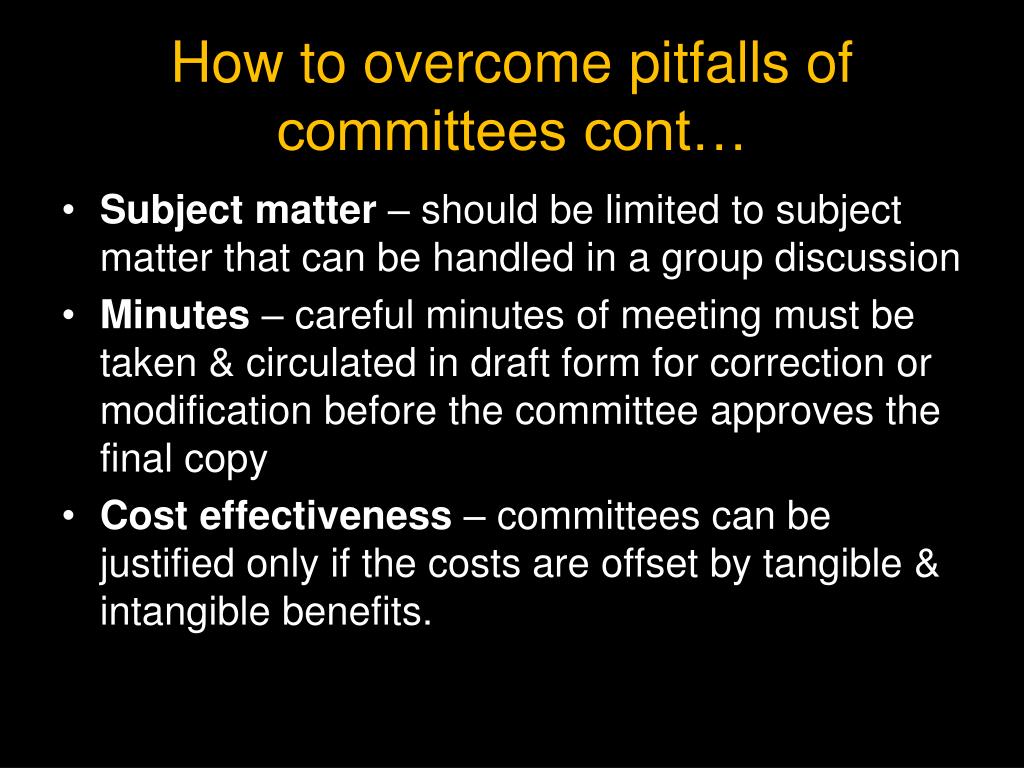 How to overcome pitfalls of committees cont…

• Subject matter – should be limited to subject matter that can be handled in a group discussion
• Minutes – careful minutes of meeting must be taken & circulated in draft form for correction or modification before the committee approves the final copy
• Cost effectiveness – committees can be justified only if the costs are offset by tangible & intangible benefits.